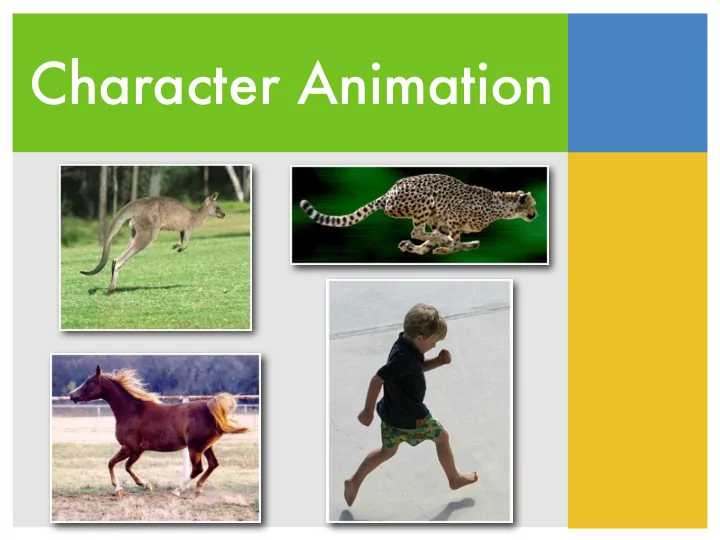 Character Animation